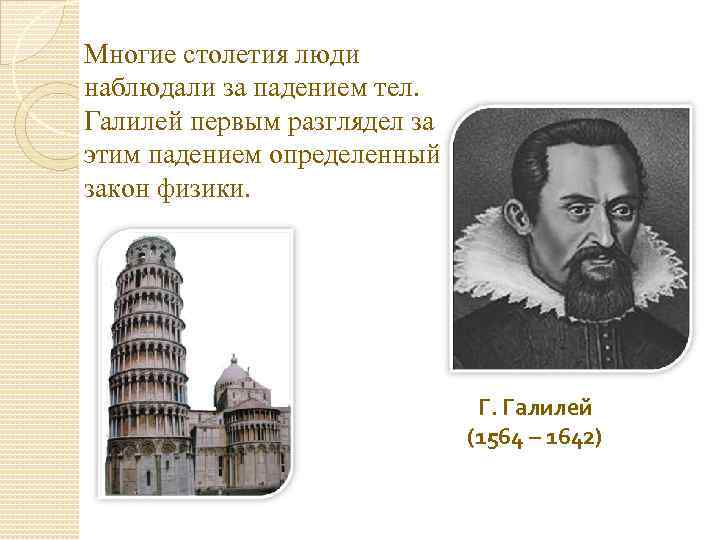 Многие столетия люди наблюдали за падением тел. Галилей первым разглядел за этим падением определенный закон физики.

Г. Галилей
(1564 – 1642)